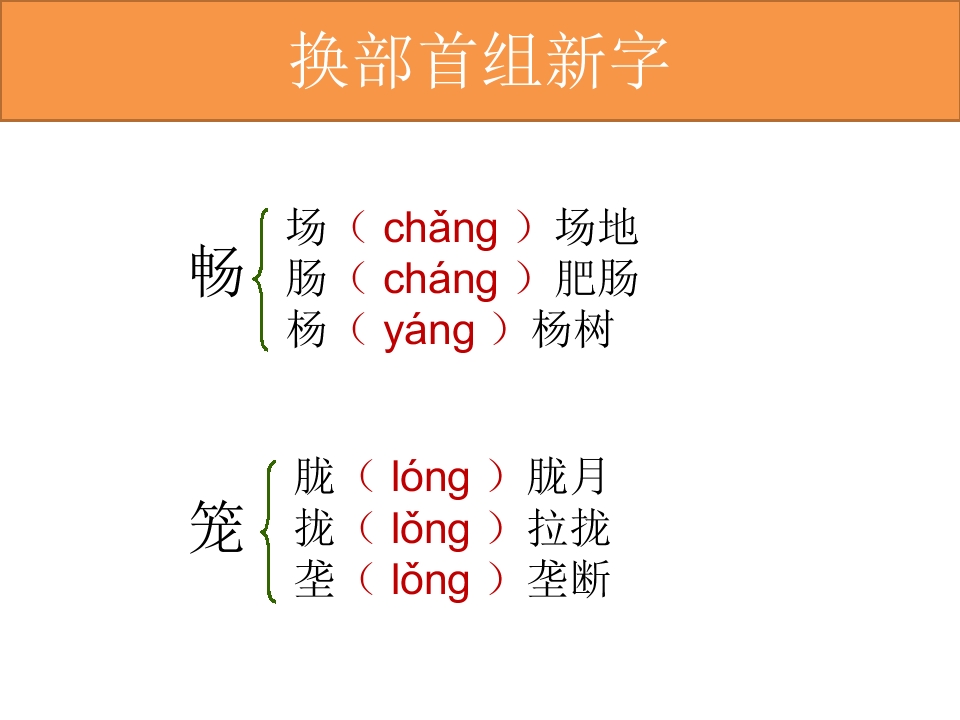 换部首组新字

畅

场（ chǎng ）场地
肠（ cháng ）肥肠
杨（ yáng ）杨树

笼

胧（ lóng ）胧月
拢（ lǒng ）拉拢
垄（ lǒng ）垄断